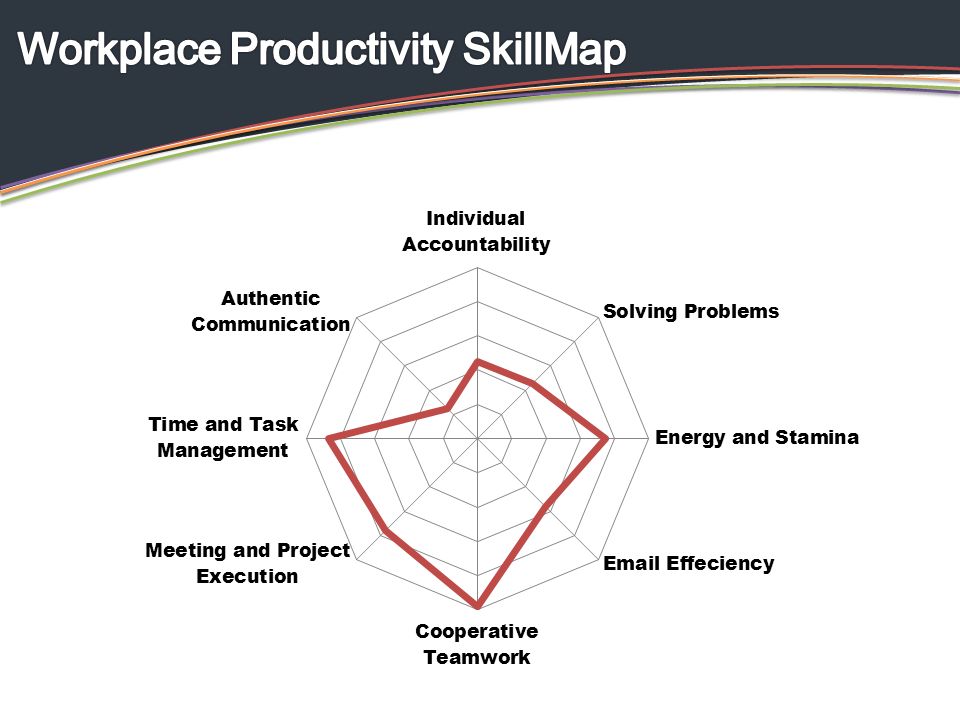 Workplace Productivity SkillMap

Individual Accountability

Solving Problems

Energy and Stamina

Email Effeciency

Cooperative Teamwork

Meeting and Project Execution

Time and Task Management

Authentic Communication